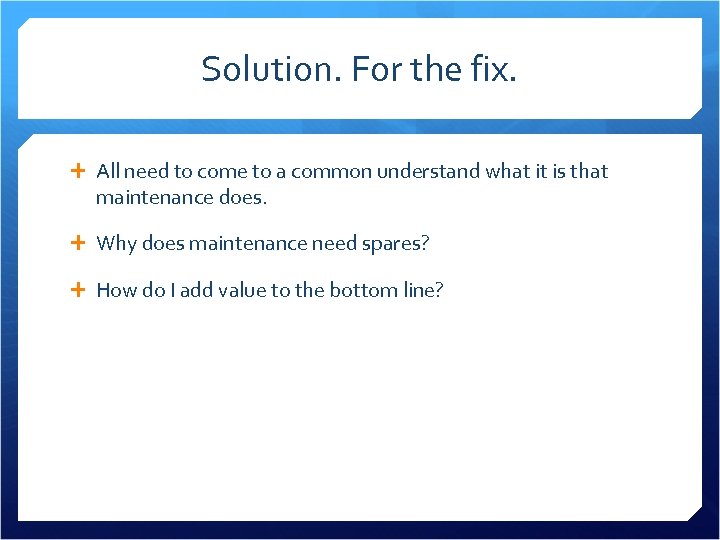 Solution. For the fix.

+ All need to come to a common understand what it is that maintenance does.

+ Why does maintenance need spares?

+ How do I add value to the bottom line?